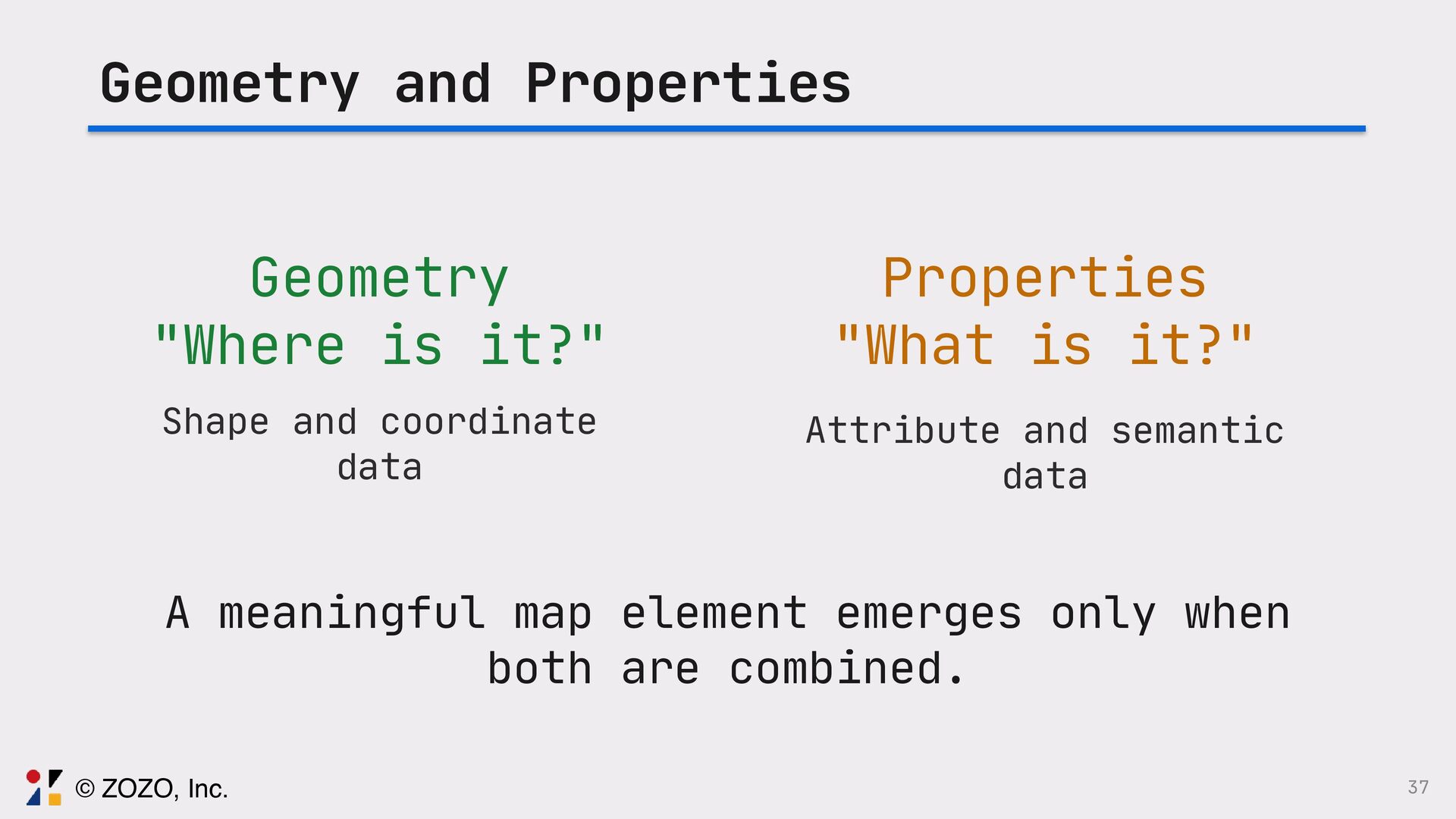 Geometry and Properties

Geometry
"Where is it?"

Shape and coordinate data

Properties
"What is it?"

Attribute and semantic data

A meaningful map element emerges only when both are combined.

© ZOZO, Inc.

37